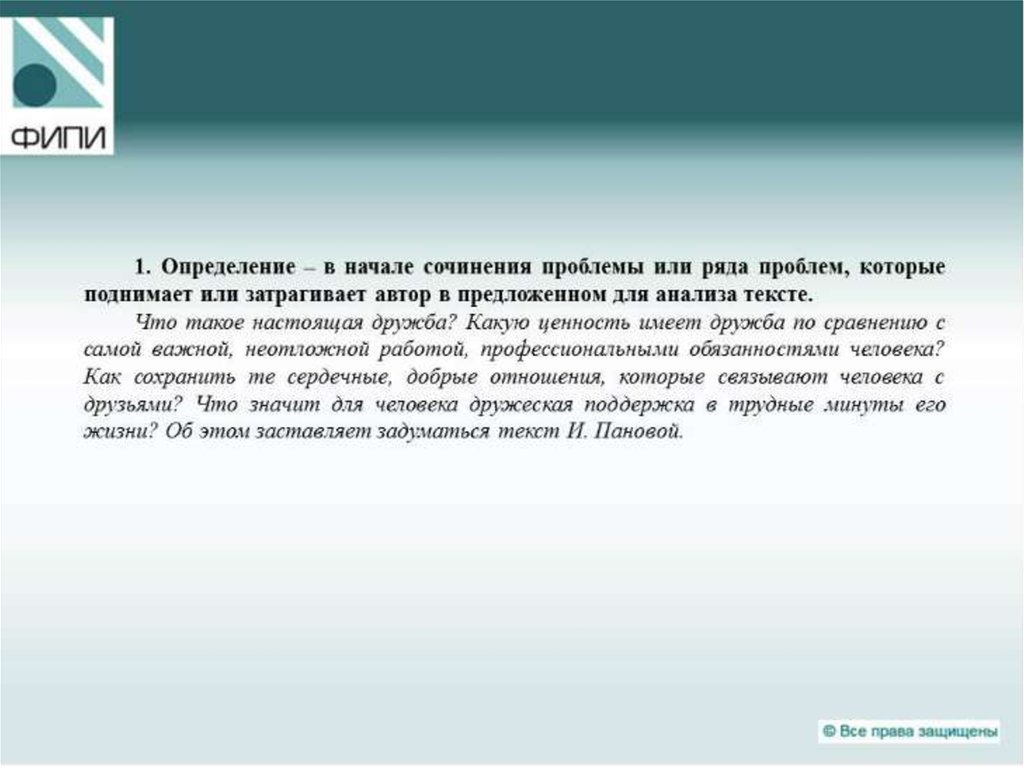 ФИПИ

1. Определение – в начале сочинения проблемы или ряда проблем, которые поднимает или затрагивает автор в предложенном для анализа тексте.

Что такое настоящая дружба? Какую ценность имеет дружба по сравнению с самой важной, неотложной работой, профессиональными обязанностями человека? Как сохранить те сердечные, добрые отношения, которые связывают человека с друзьями? Что значит для человека дружеская поддержка в трудные минуты его жизни? Об этом заставляет задуматься текст И. Пановой.

© Все права защищены